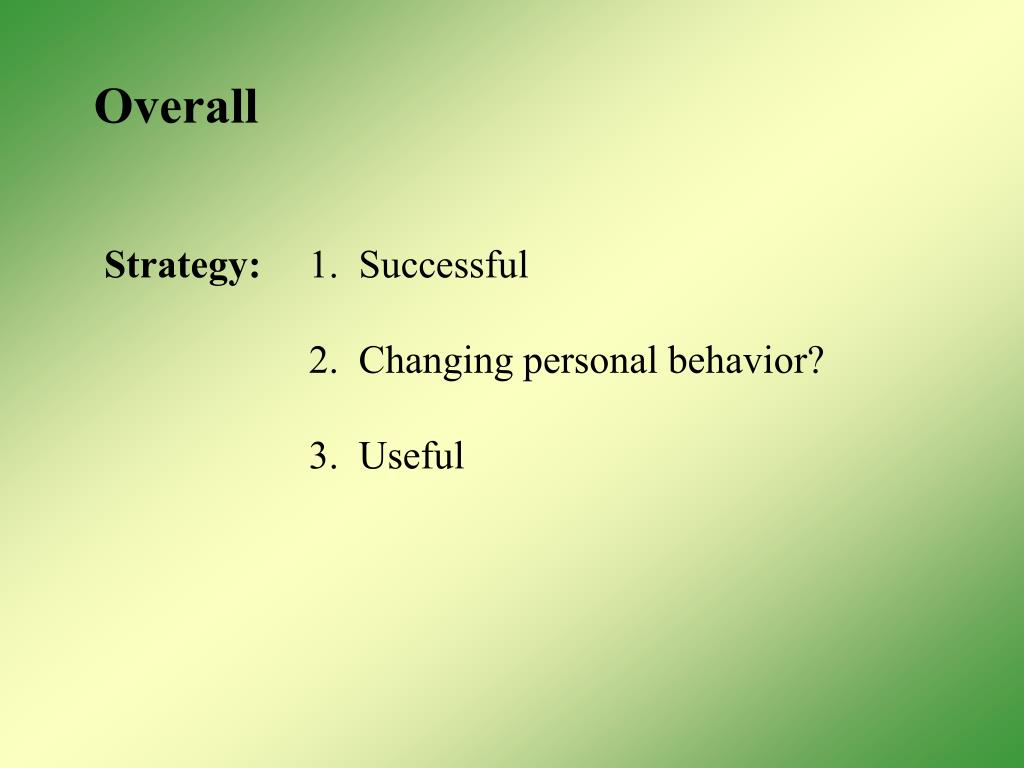 Overall

Strategy:

1. Successful

2. Changing personal behavior?

3. Useful